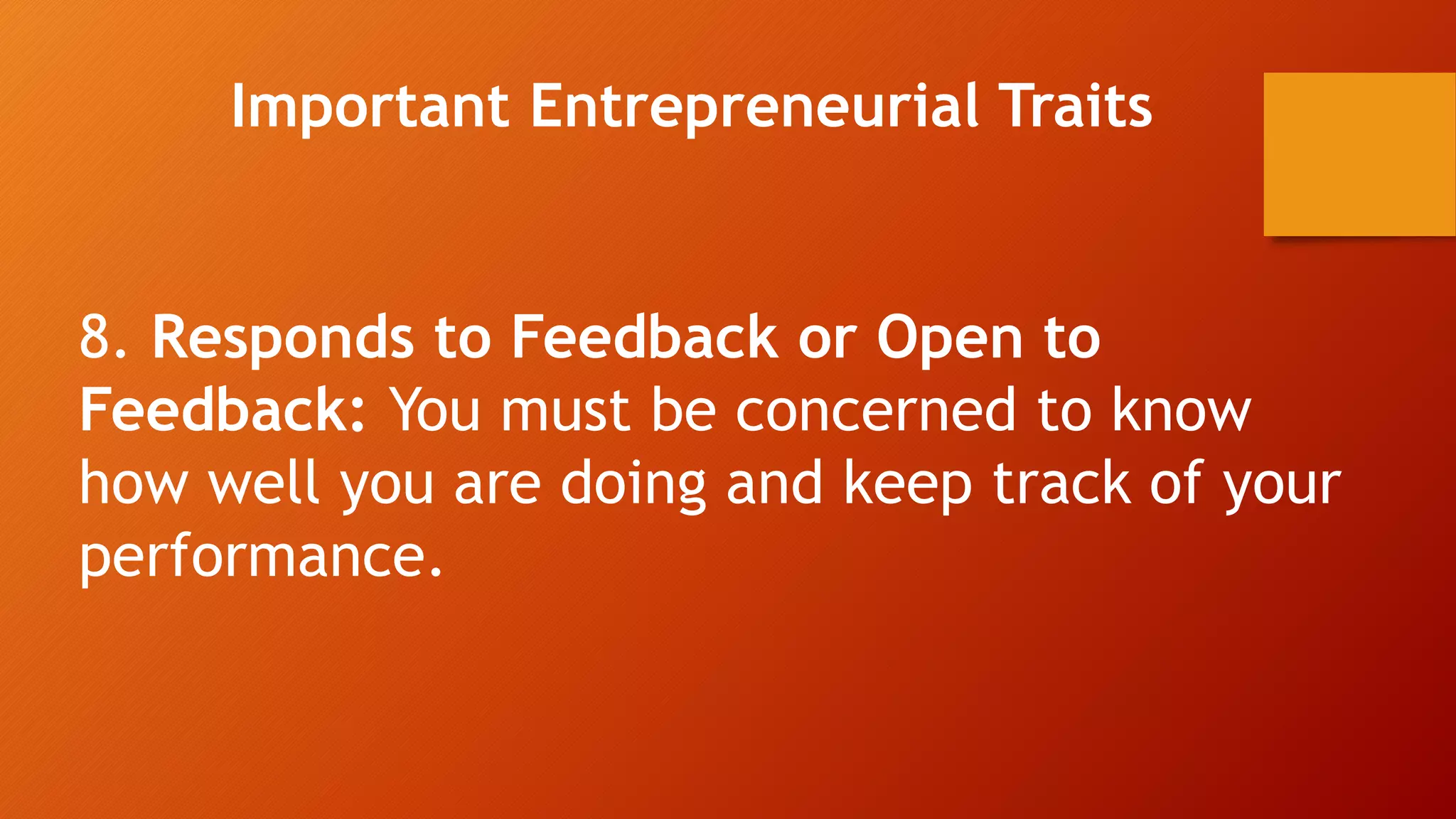 Important Entrepreneurial Traits

8. Responds to Feedback or Open to Feedback: You must be concerned to know how well you are doing and keep track of your performance.